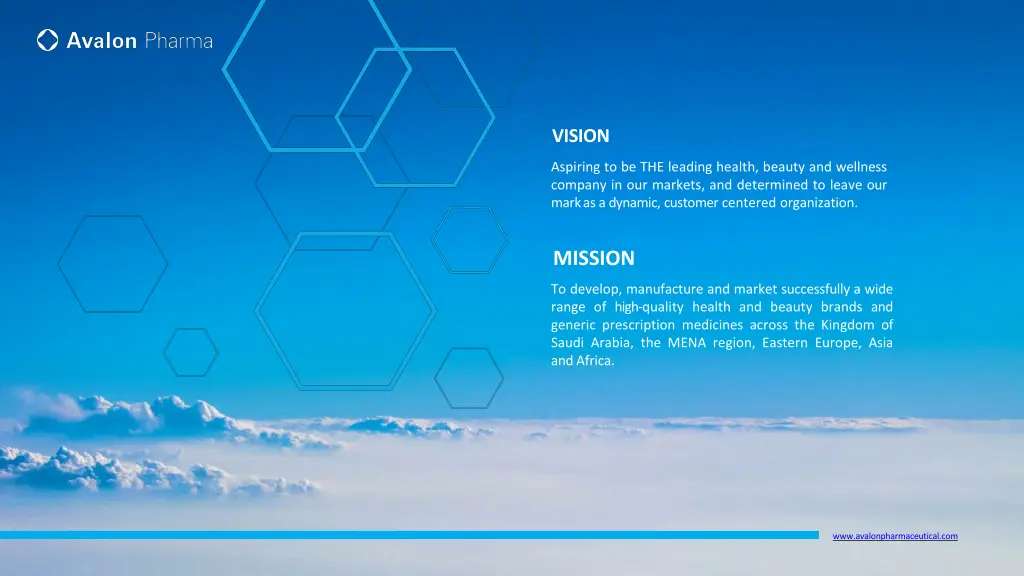 Avalon Pharma

VISION

Aspiring to be THE leading health, beauty and wellness company in our markets, and determined to leave our mark as a dynamic, customer centered organization.

MISSION

To develop, manufacture and market successfully a wide range of high-quality health and beauty brands and generic prescription medicines across the Kingdom of Saudi Arabia, the MENA region, Eastern Europe, Asia and Africa.

www.avalonpharmaceutical.com